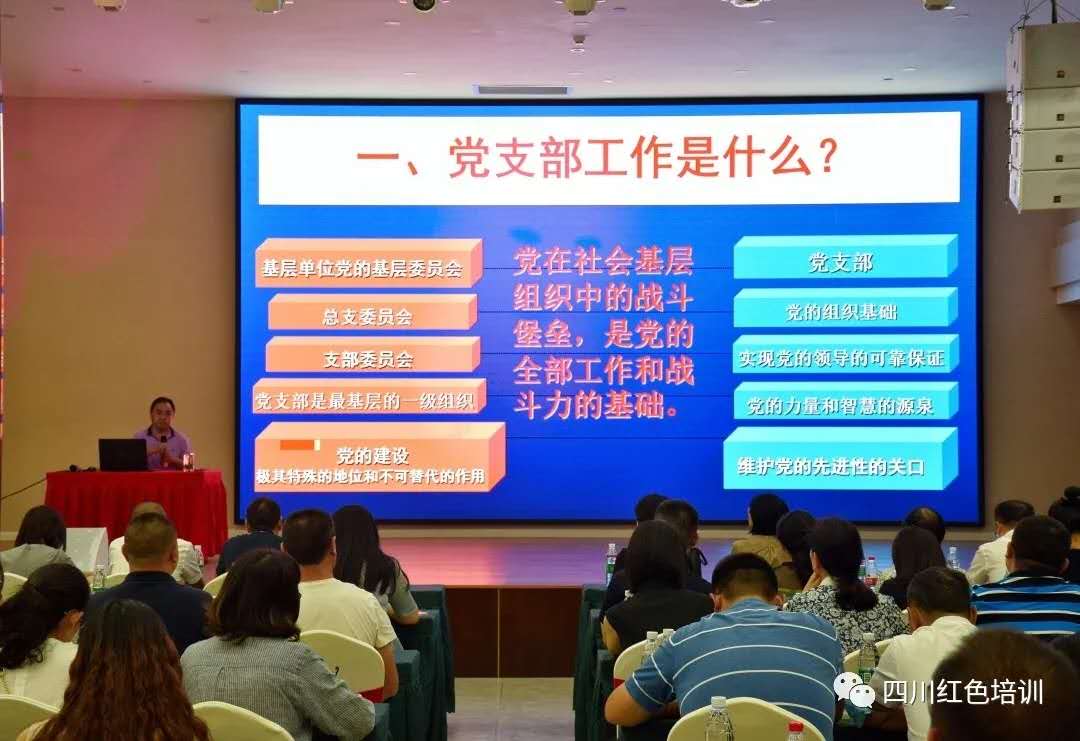 一、党支部工作是什么？

基层单位党的基层委员会

总支委员会

支部委员会

党支部是最基层的一级组织

党的建设
极其特殊的地位和不可替代的作用

党在社会基层组织中的战斗堡垒，是党的全部工作和战斗力的基础。

党支部

党的组织基础

实现党的领导的可靠保证

党的力量和智慧的源泉

维护党的先进性的关口

四川红色培训